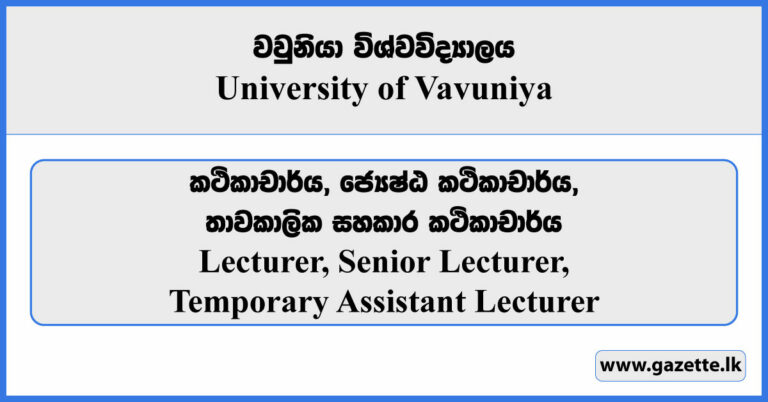 වවුනියා විශ්වවිද්‍යාලය
University of Vavuniya

කථිකාචාර්ය, ජ්‍යෙෂ්ඨ කථිකාචාර්ය, තාවකාලික සහකාර කථිකාචාර්ය
Lecturer, Senior Lecturer, Temporary Assistant Lecturer

www.gazette.lk